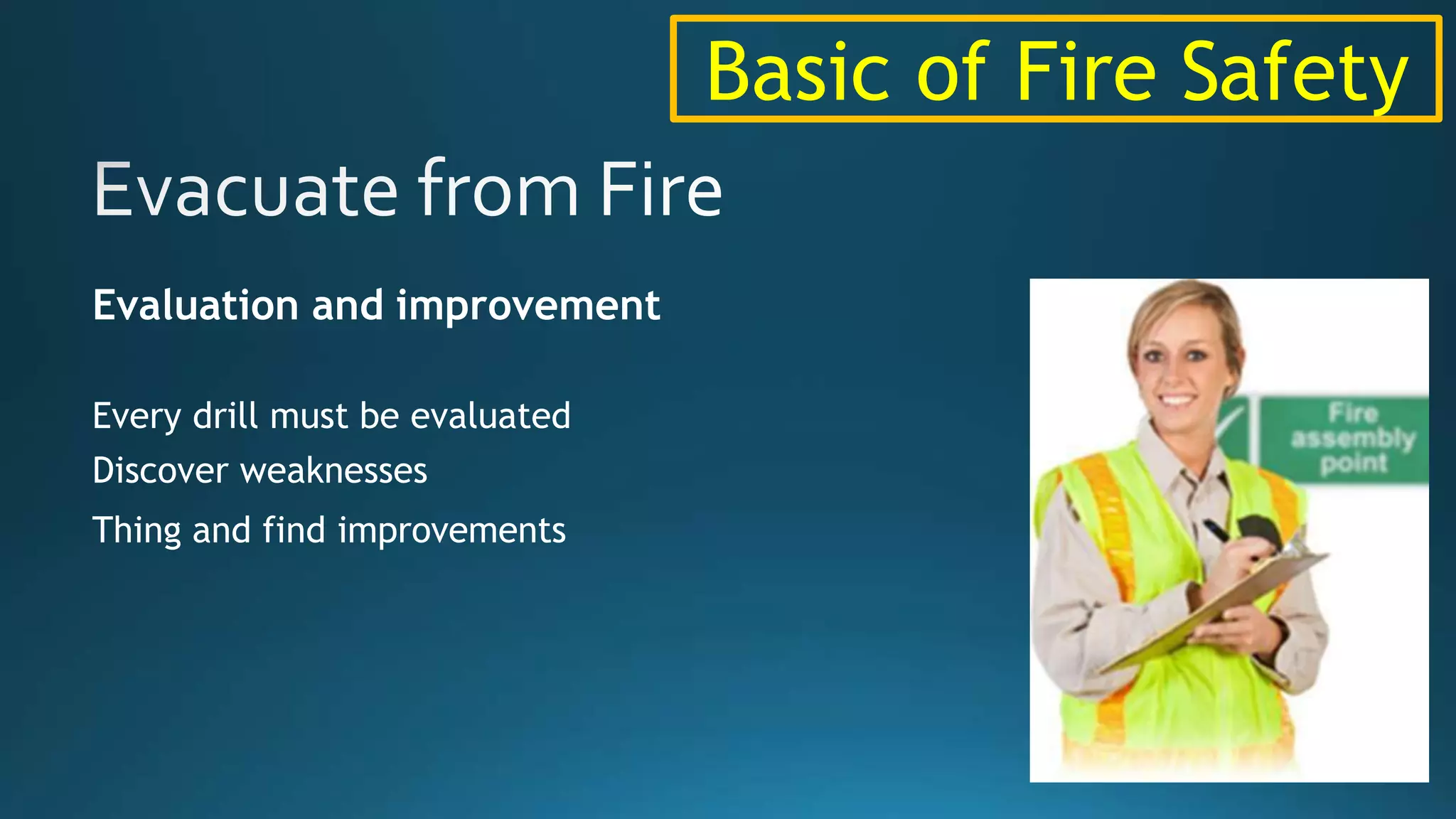 Basic of Fire Safety

Evacuate from Fire

Evaluation and improvement

Every drill must be evaluated

Discover weaknesses

Thing and find improvements

Fire assembly point